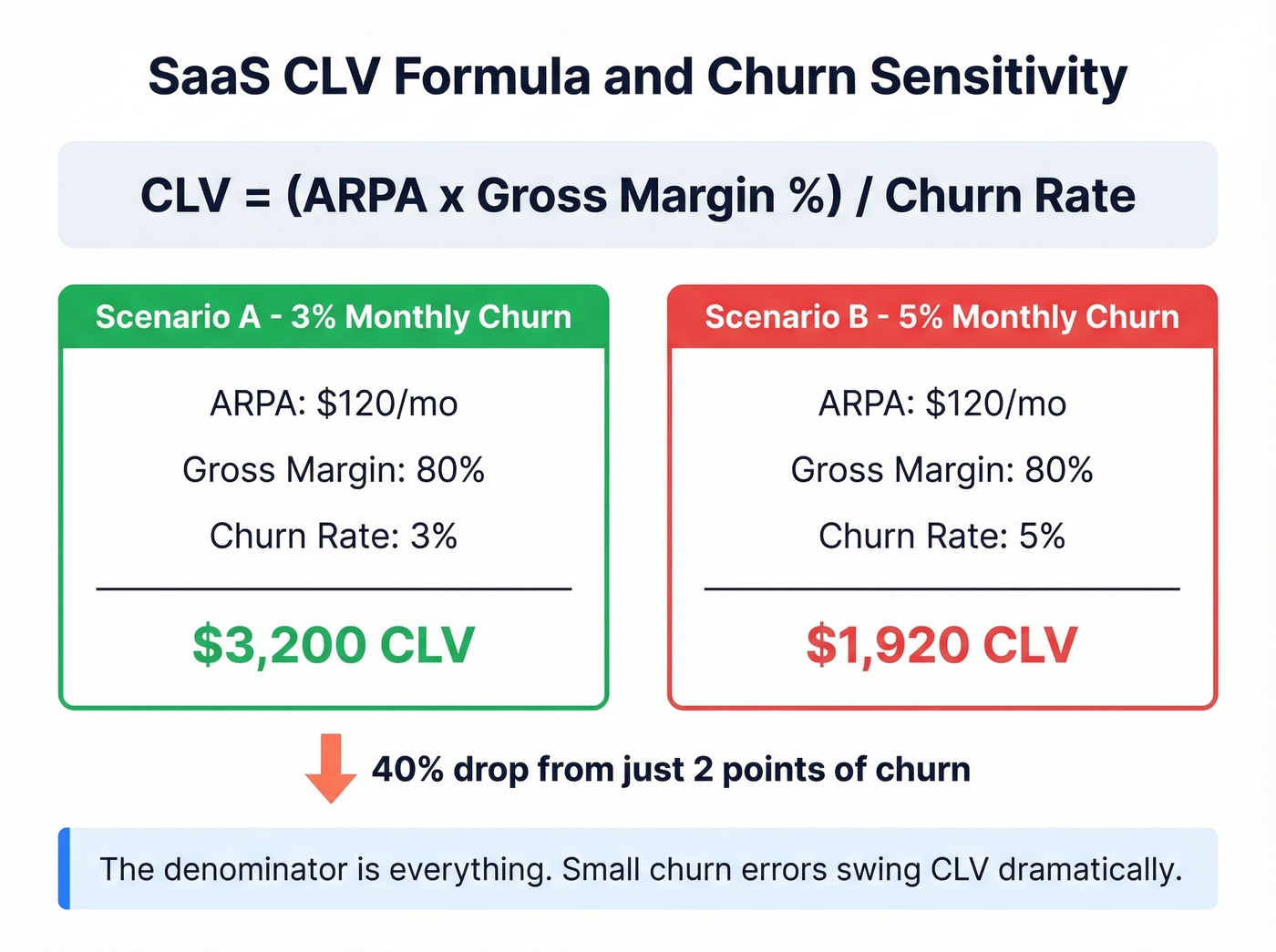 SaaS CLV Formula and Churn Sensitivity

CLV = (ARPA x Gross Margin %) / Churn Rate

Scenario A - 3% Monthly Churn

ARPA: $120/mo

Gross Margin: 80%

Churn Rate: 3%

$3,200 CLV

Scenario B - 5% Monthly Churn

ARPA: $120/mo

Gross Margin: 80%

Churn Rate: 5%

$1,920 CLV

40% drop from just 2 points of churn

The denominator is everything. Small churn errors swing CLV dramatically.